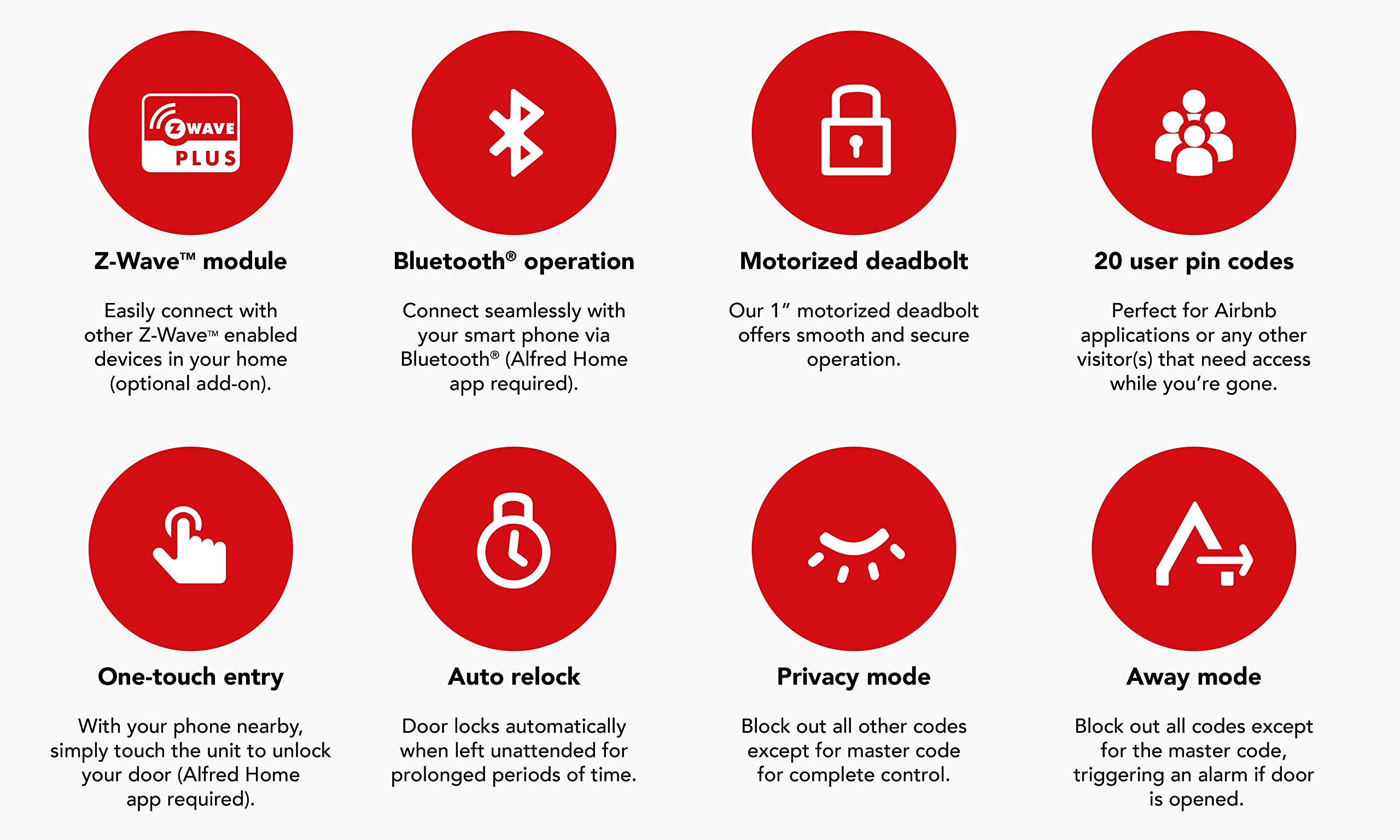 Z WAVE PLUS

Z-Wave™ module

Easily connect with other Z-Wave™ enabled devices in your home (optional add-on).

Bluetooth® operation

Connect seamlessly with your smart phone via Bluetooth® (Alfred Home app required).

Motorized deadbolt

Our 1" motorized deadbolt offers smooth and secure operation.

20 user pin codes

Perfect for Airbnb applications or any other visitor(s) that need access while you're gone.

One-touch entry

With your phone nearby, simply touch the unit to unlock your door (Alfred Home app required).

Auto relock

Door locks automatically when left unattended for prolonged periods of time.

Privacy mode

Block out all other codes except for master code for complete control.

Away mode

Block out all codes except for the master code, triggering an alarm if door is opened.